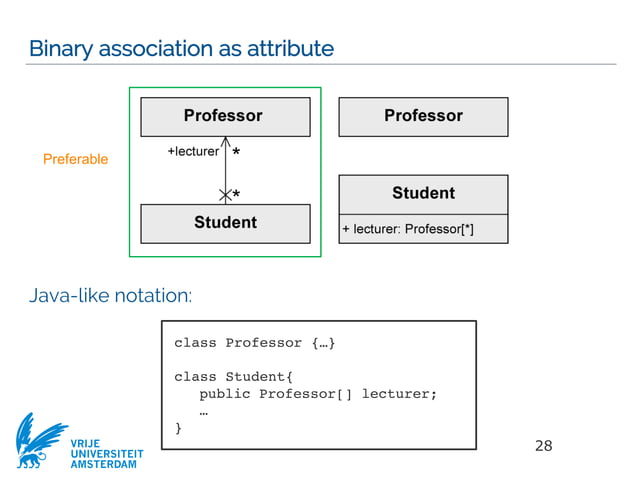 Binary association as attribute

Preferable

Professor

+lecturer *

*

Student

Professor

Student

+ lecturer: Professor[*]

Java-like notation:

class Professor {…}

class Student{
public Professor[] lecturer;
…
}

VRIJE UNIVERSITEIT AMSTERDAM

28